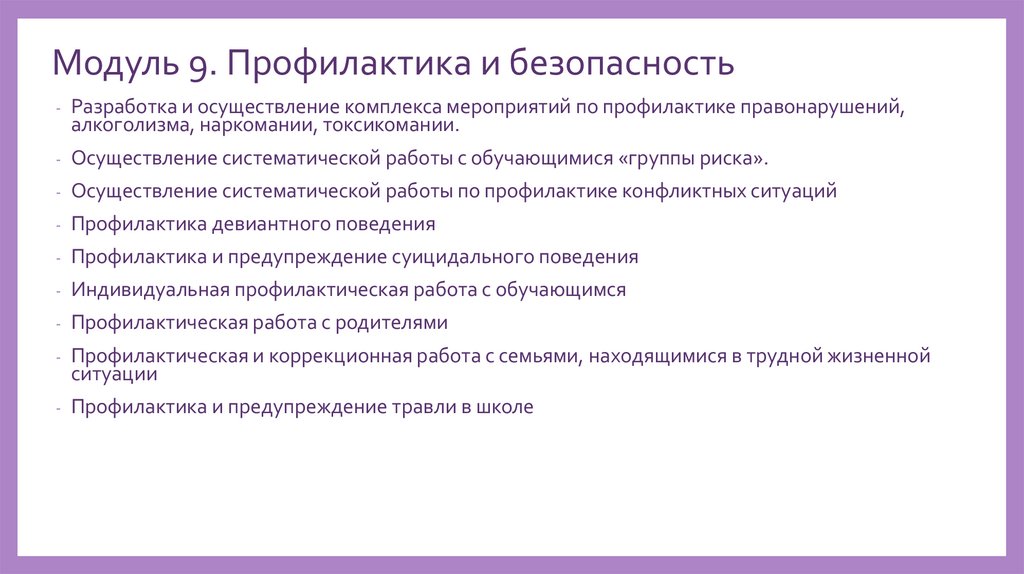 Модуль 9. Профилактика и безопасность

- Разработка и осуществление комплекса мероприятий по профилактике правонарушений, алкоголизма, наркомании, токсикомании.
- Осуществление систематической работы с обучающимися «группы риска».
- Осуществление систематической работы по профилактике конфликтных ситуаций
- Профилактика девиантного поведения
- Профилактика и предупреждение суицидального поведения
- Индивидуальная профилактическая работа с обучающимся
- Профилактическая работа с родителями
- Профилактическая и коррекционная работа с семьями, находящимися в трудной жизненной ситуации
- Профилактика и предупреждение травли в школе